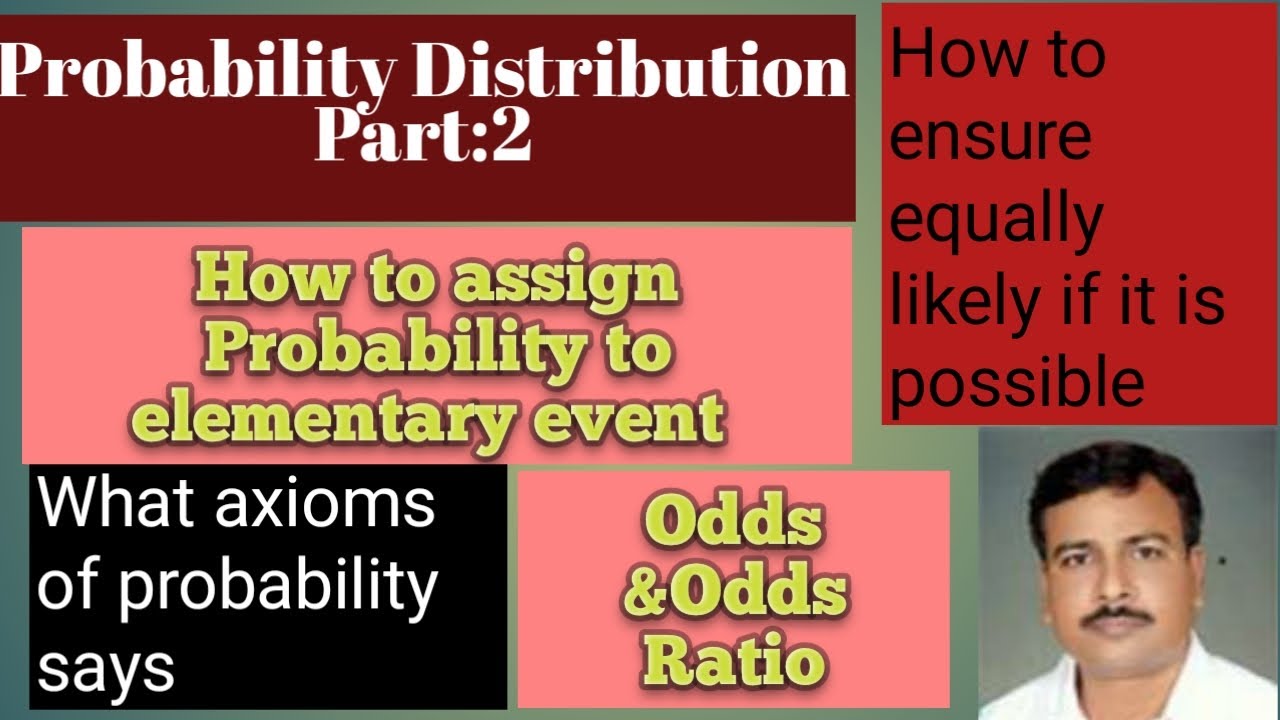 Probability Distribution Part:2

How to ensure equally likely if it is possible

How to assign Probability to elementary event

What axioms of probability says

Odds &Odds Ratio